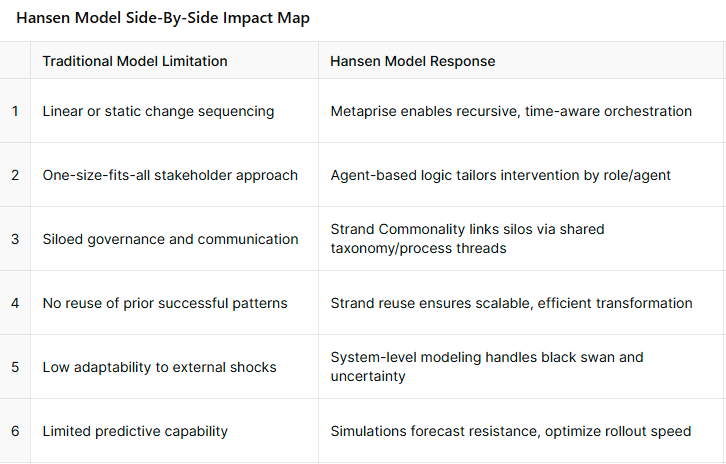 Hansen Model Side-By-Side Impact Map

| | Traditional Model Limitation | Hansen Model Response |
|---|---|---|
| 1 | Linear or static change sequencing | Metaprise enables recursive, time-aware orchestration |
| 2 | One-size-fits-all stakeholder approach | Agent-based logic tailors intervention by role/agent |
| 3 | Siloed governance and communication | Strand Commonality links silos via shared taxonomy/process threads |
| 4 | No reuse of prior successful patterns | Strand reuse ensures scalable, efficient transformation |
| 5 | Low adaptability to external shocks | System-level modeling handles black swan and uncertainty |
| 6 | Limited predictive capability | Simulations forecast resistance, optimize rollout speed |